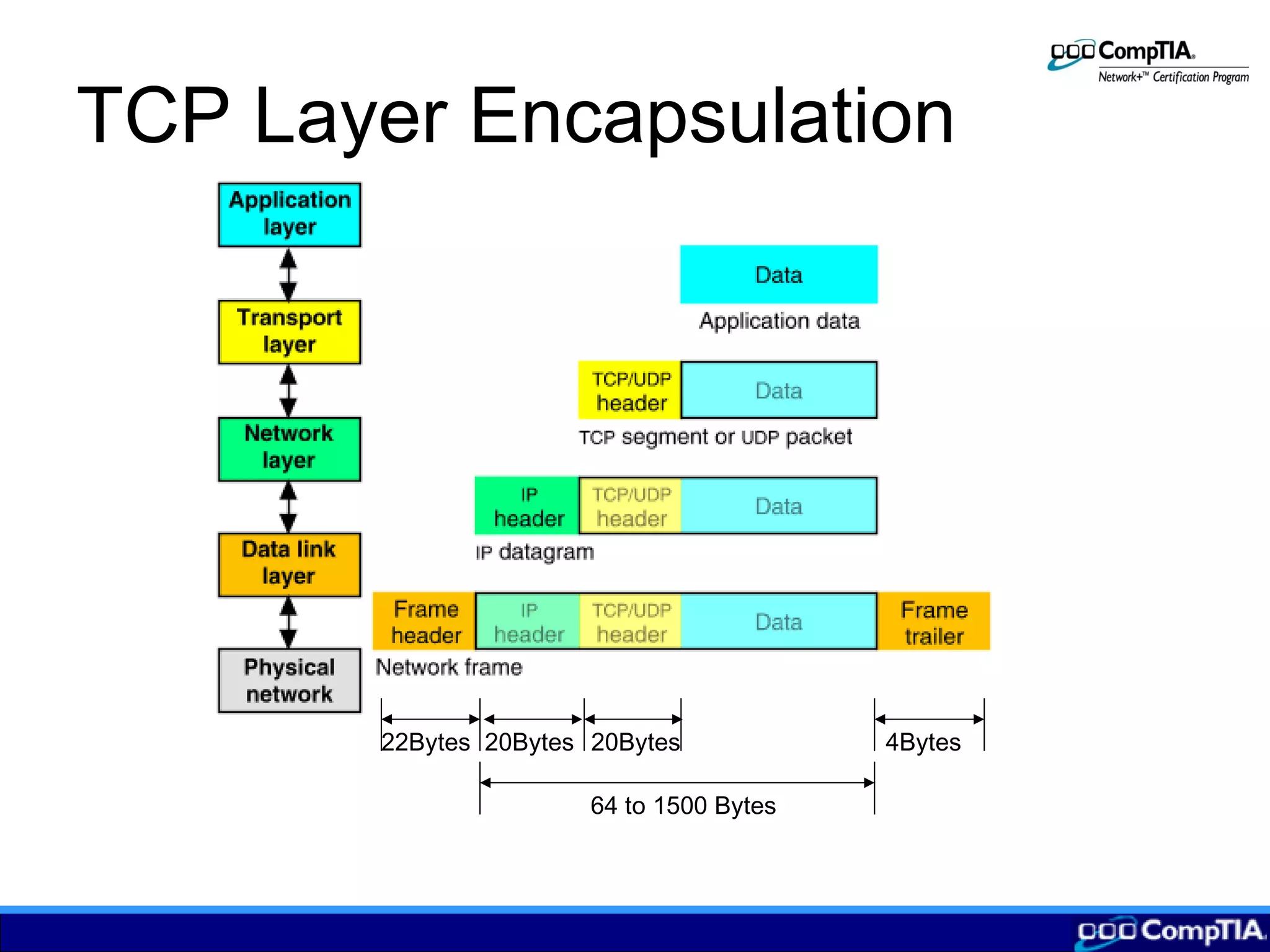 CompTIA.
Network+™ Certification Program

TCP Layer Encapsulation

Application layer

Transport layer

Network layer

Data link layer

Physical network

Data
Application data

TCP/UDP header
Data
TCP segment or UDP packet

IP header
TCP/UDP header
Data
IP datagram

Frame header
IP header
TCP/UDP header
Data
Frame trailer
Network frame

22Bytes
20Bytes
20Bytes
4Bytes
64 to 1500 Bytes

CompTIA.